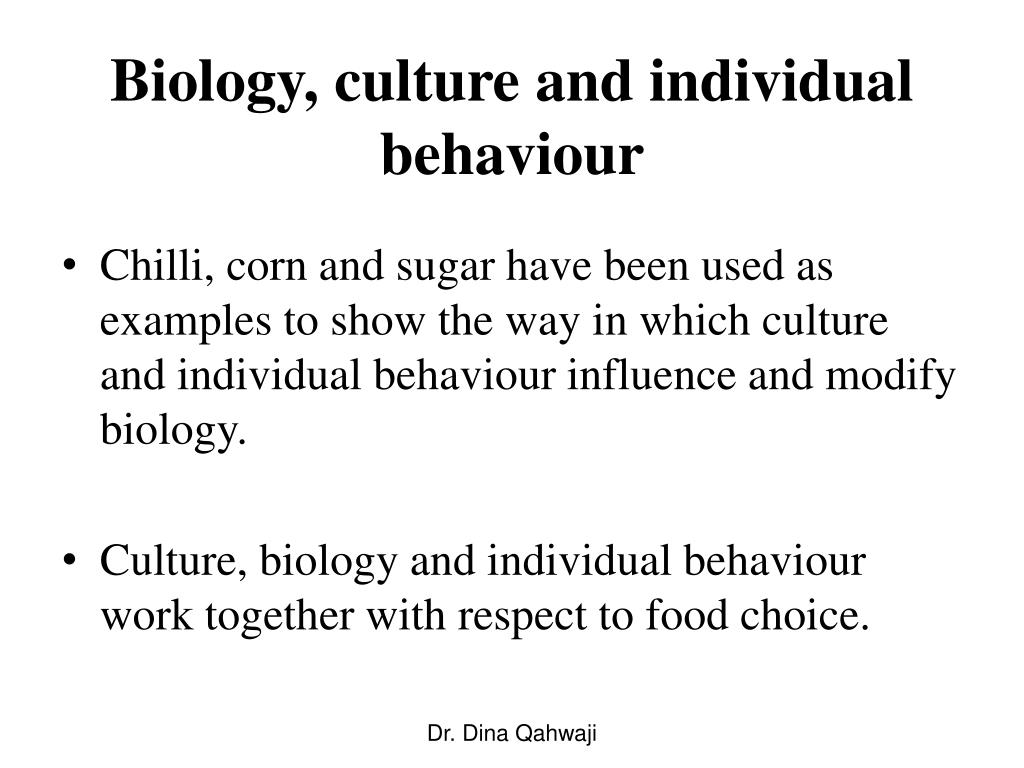 Biology, culture and individual behaviour

• Chilli, corn and sugar have been used as examples to show the way in which culture and individual behaviour influence and modify biology.

• Culture, biology and individual behaviour work together with respect to food choice.

Dr. Dina Qahwaji